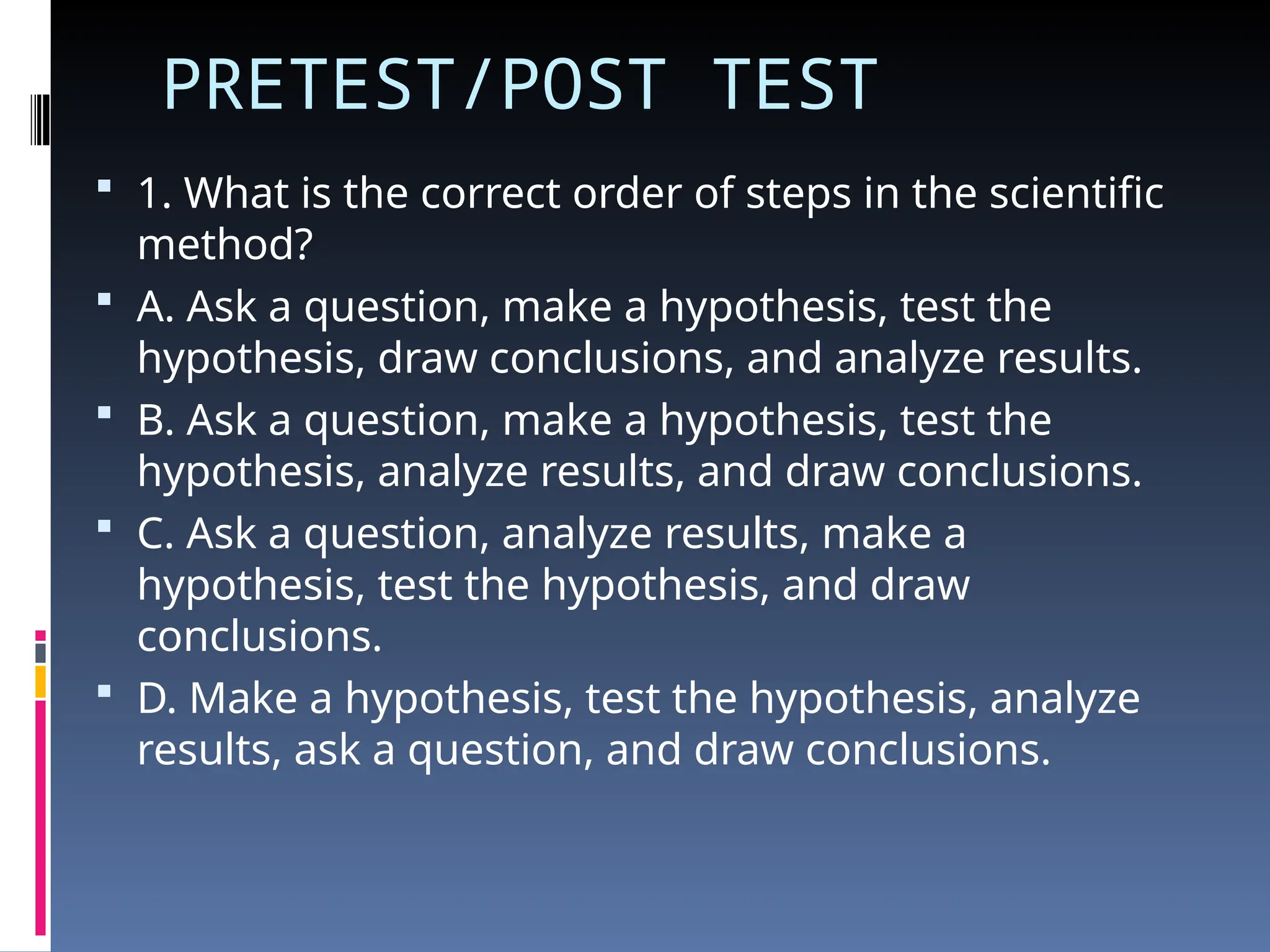 PRETEST/POST TEST

1. What is the correct order of steps in the scientific method?

A. Ask a question, make a hypothesis, test the hypothesis, draw conclusions, and analyze results.

B. Ask a question, make a hypothesis, test the hypothesis, analyze results, and draw conclusions.

C. Ask a question, analyze results, make a hypothesis, test the hypothesis, and draw conclusions.

D. Make a hypothesis, test the hypothesis, analyze results, ask a question, and draw conclusions.